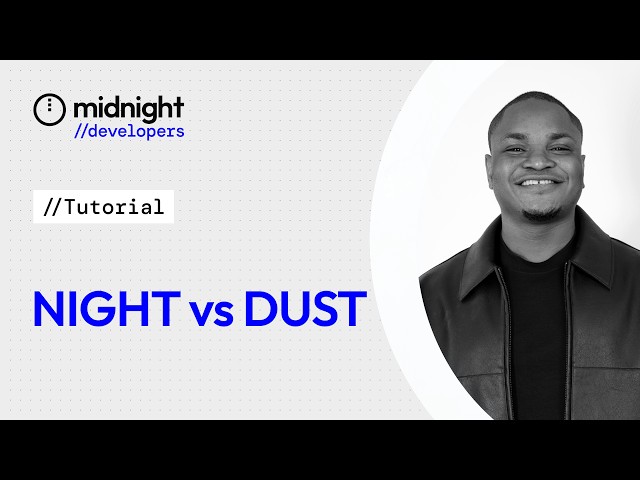 midnight
//developers

//Tutorial

NIGHT vs DUST